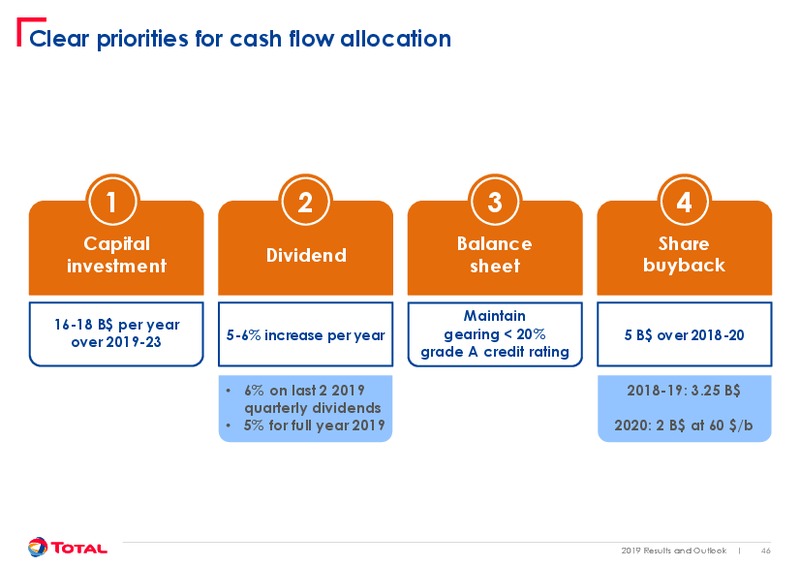 Clear priorities for cash flow allocation

1
Capital investment
16-18 B$ per year over 2019-23

2
Dividend
5-6% increase per year
• 6% on last 2 2019 quarterly dividends
• 5% for full year 2019

3
Balance sheet
Maintain gearing < 20% grade A credit rating

4
Share buyback
5 B$ over 2018-20
2018-19: 3.25 B$
2020: 2 B$ at 60 $/b

TOTAL
2019 Results and Outlook | 46